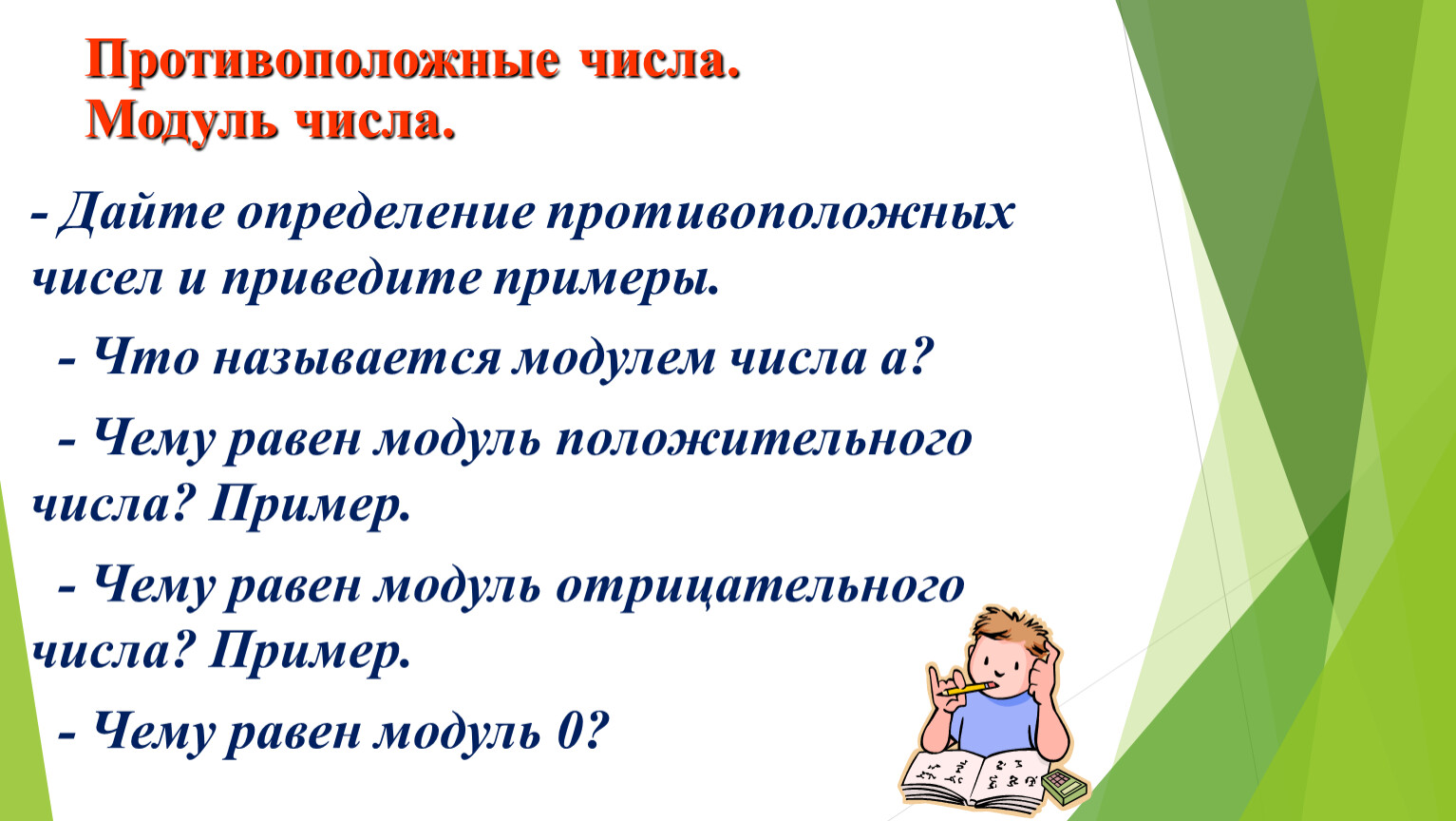 Противоположные числа.
Модуль числа.

- Дайте определение противоположных чисел и приведите примеры.

- Что называется модулем числа а?

- Чему равен модуль положительного числа? Пример.

- Чему равен модуль отрицательного числа? Пример.

- Чему равен модуль 0?